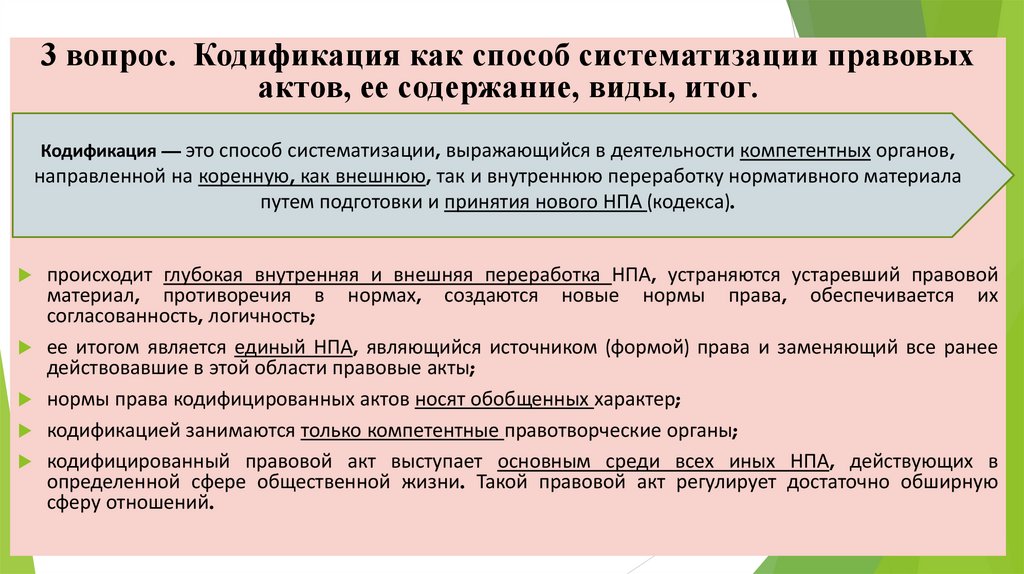 3 вопрос. Кодификация как способ систематизации правовых актов, ее содержание, виды, итог.

Кодификация — это способ систематизации, выражающийся в деятельности компетентных органов, направленной на коренную, как внешнюю, так и внутреннюю переработку нормативного материала путем подготовки и принятия нового НПА (кодекса).

происходит глубокая внутренняя и внешняя переработка НПА, устраняются устаревший правовой материал, противоречия в нормах, создаются новые нормы права, обеспечивается их согласованность, логичность;

ее итогом является единый НПА, являющийся источником (формой) права и заменяющий все ранее действовавшие в этой области правовые акты;

нормы права кодифицированных актов носят обобщенных характер;

кодификацией занимаются только компетентные правотворческие органы;

кодифицированный правовой акт выступает основным среди всех иных НПА, действующих в определенной сфере общественной жизни. Такой правовой акт регулирует достаточно обширную сферу отношений.